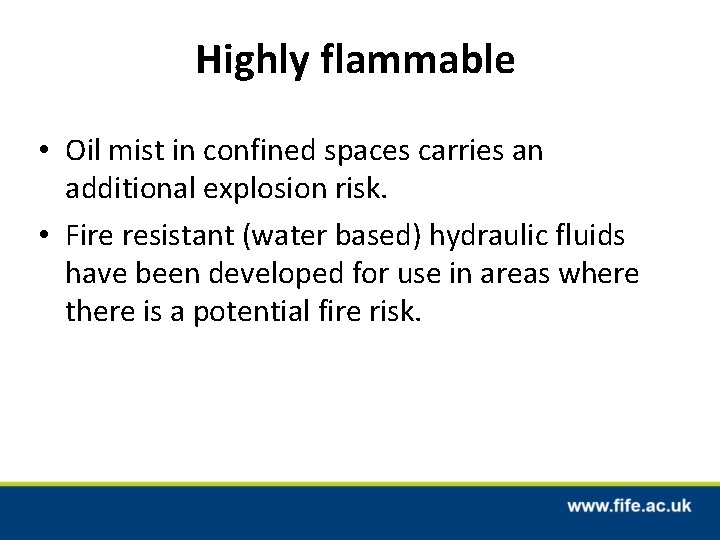 Highly flammable

• Oil mist in confined spaces carries an additional explosion risk.
• Fire resistant (water based) hydraulic fluids have been developed for use in areas where there is a potential fire risk.

www.fife.ac.uk